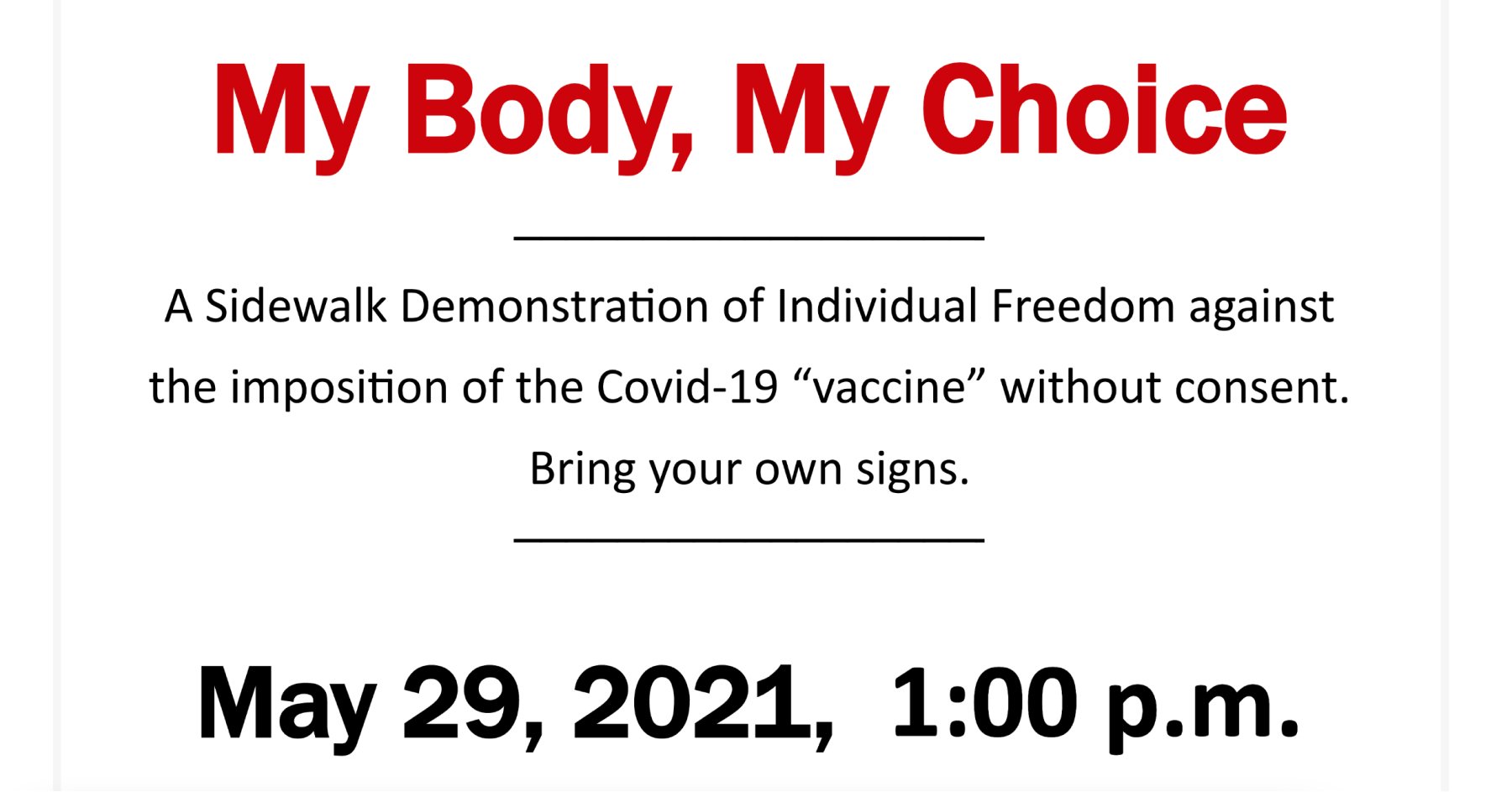 My Body, My Choice

A Sidewalk Demonstration of Individual Freedom against the imposition of the Covid-19 “vaccine” without consent.

Bring your own signs.

May 29, 2021, 1:00 p.m.